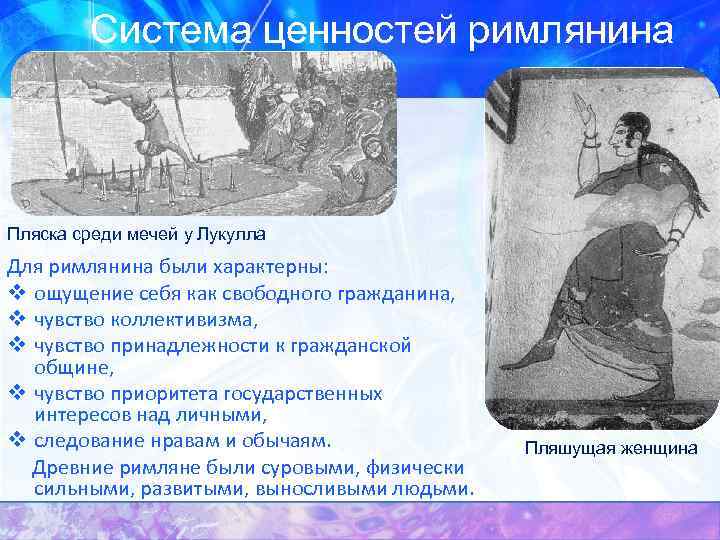 Система ценностей римлянина

Пляска среди мечей у Лукулла

Для римлянина были характерны:
❖ ощущение себя как свободного гражданина,
❖ чувство коллективизма,
❖ чувство принадлежности к гражданской общине,
❖ чувство приоритета государственных интересов над личными,
❖ следование нравам и обычаям.
Древние римляне были суровыми, физически сильными, развитыми, выносливыми людьми.

Пляшущая женщина